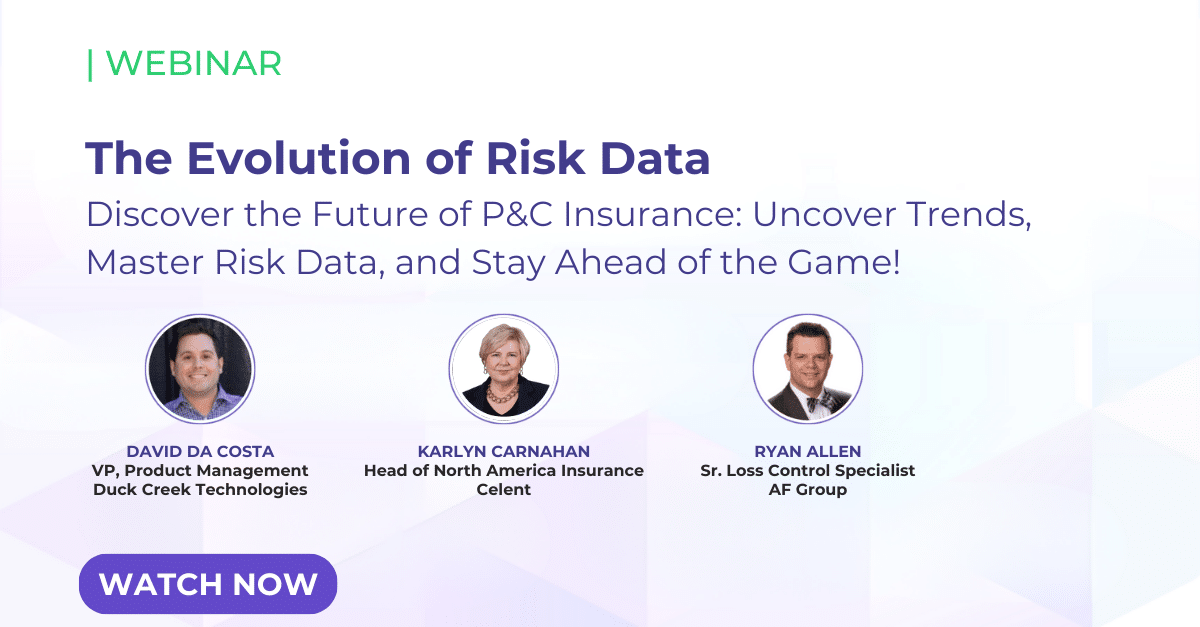 | WEBINAR

The Evolution of Risk Data

Discover the Future of P&C Insurance: Uncover Trends, Master Risk Data, and Stay Ahead of the Game!

DAVID DA COSTA
VP, Product Management
Duck Creek Technologies

KARLYN CARNAHAN
Head of North America Insurance
Celent

RYAN ALLEN
Sr. Loss Control Specialist
AF Group

WATCH NOW